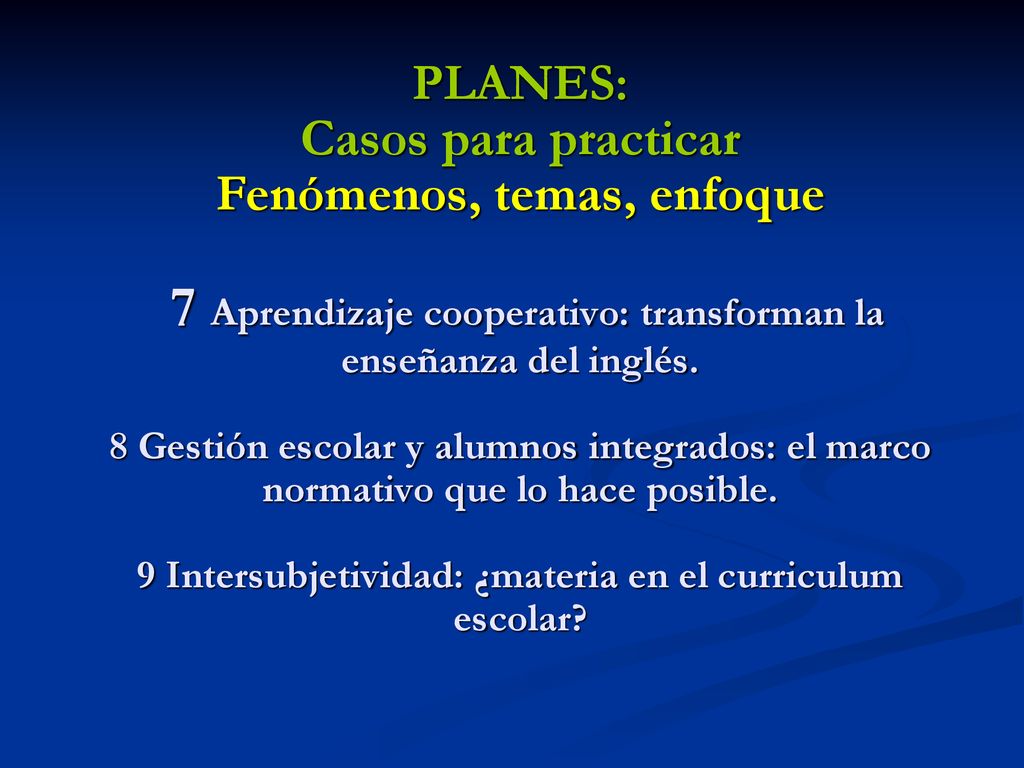 PLANES:
Casos para practicar
Fenómenos, temas, enfoque

7 Aprendizaje cooperativo: transforman la enseñanza del inglés.

8 Gestión escolar y alumnos integrados: el marco normativo que lo hace posible.

9 Intersubjetividad: ¿materia en el curriculum escolar?